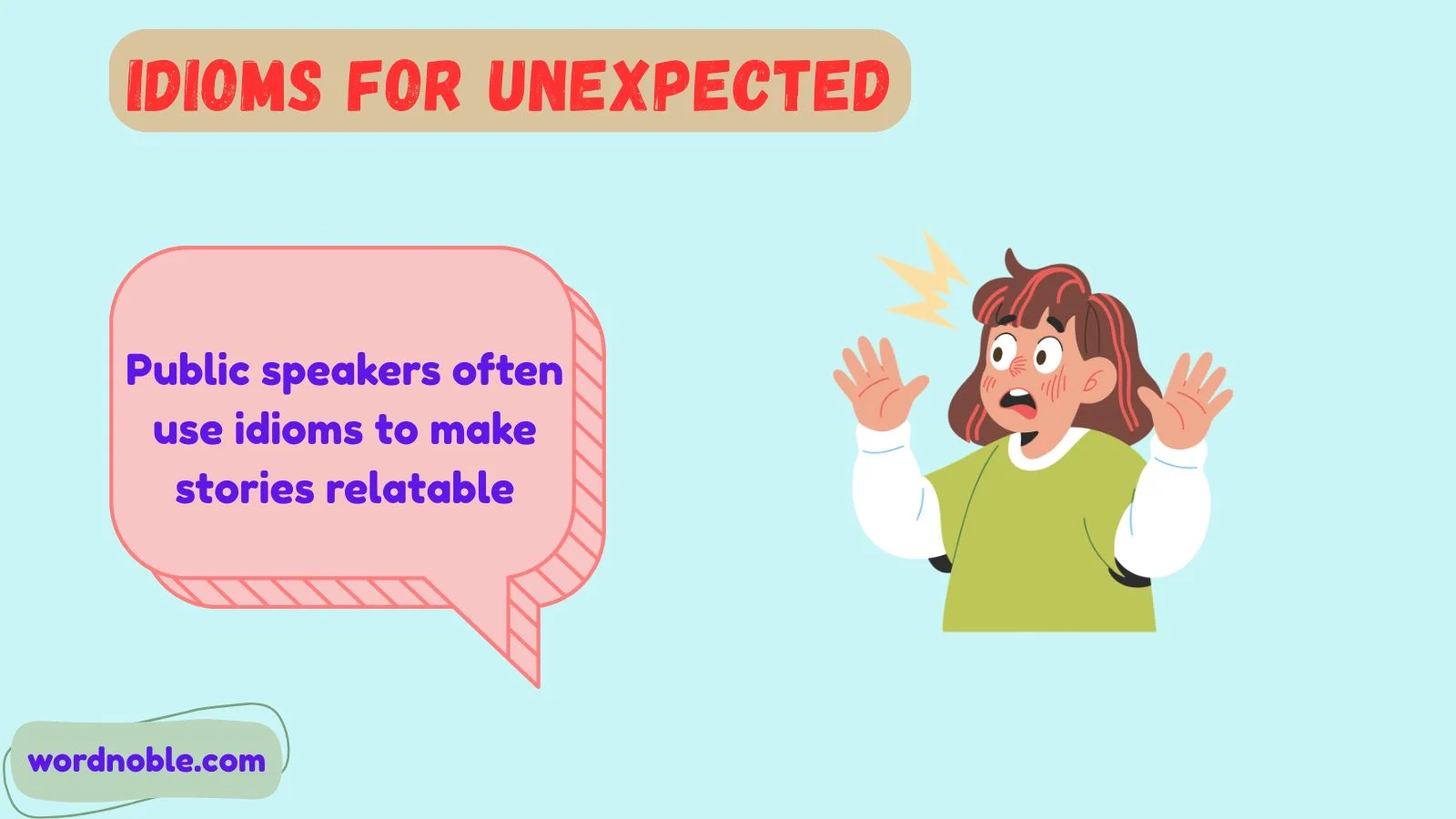 IDIOMS FOR UNEXPECTED

Public speakers often use idioms to make stories relatable

wordnoble.com